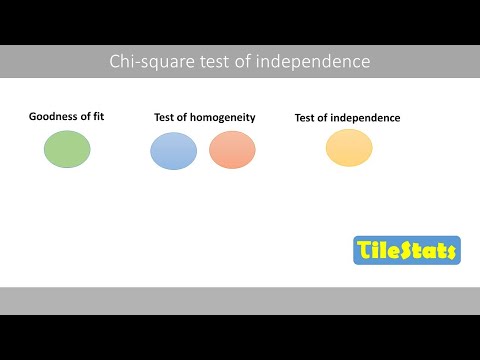 Chi-square test of independence

Goodness of fit

Test of homogeneity

Test of independence

TileStats